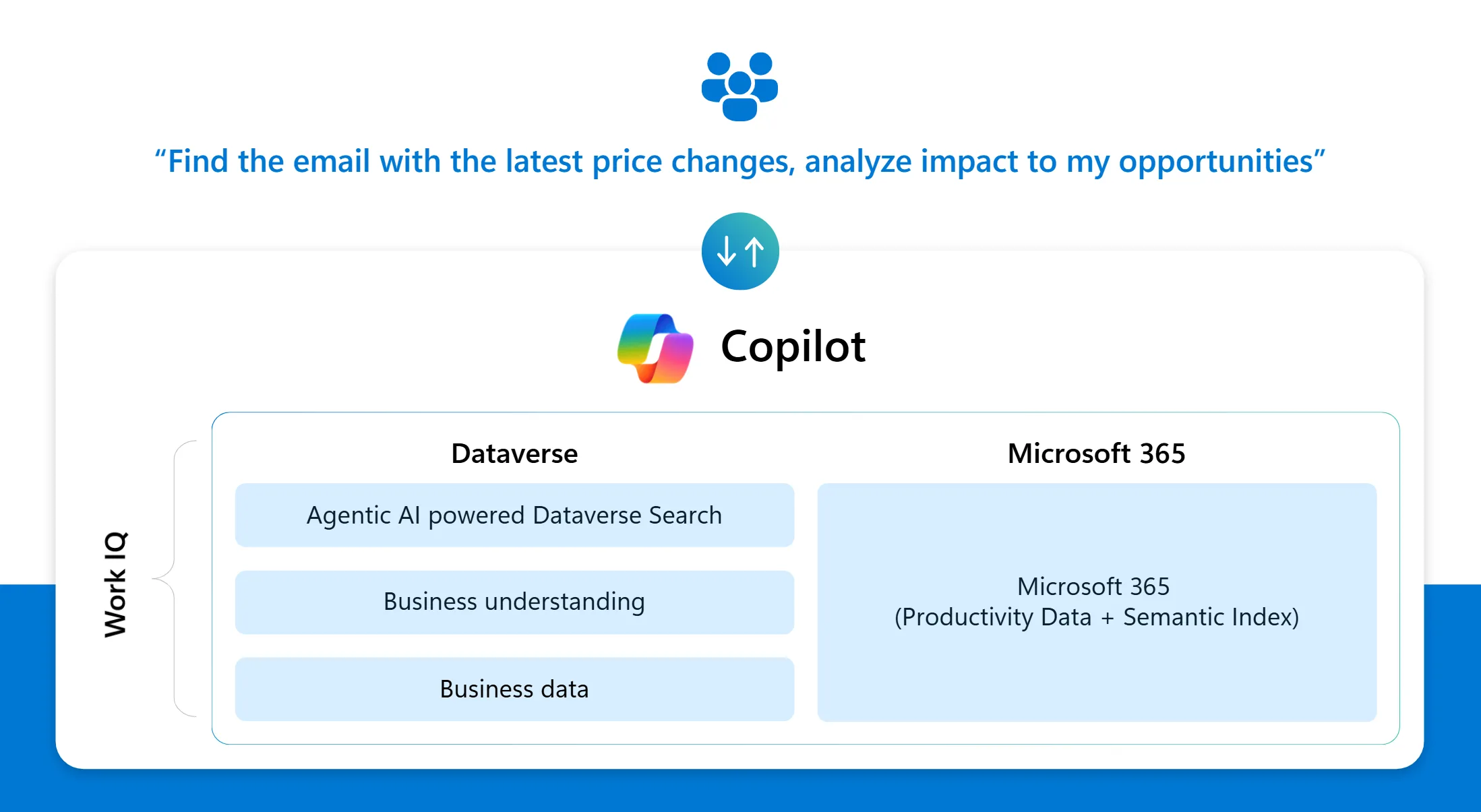 “Find the email with the latest price changes, analyze impact to my opportunities”

Copilot

Work IQ

Dataverse

Agentic AI powered Dataverse Search

Business understanding

Business data

Microsoft 365

Microsoft 365
(Productivity Data + Semantic Index)